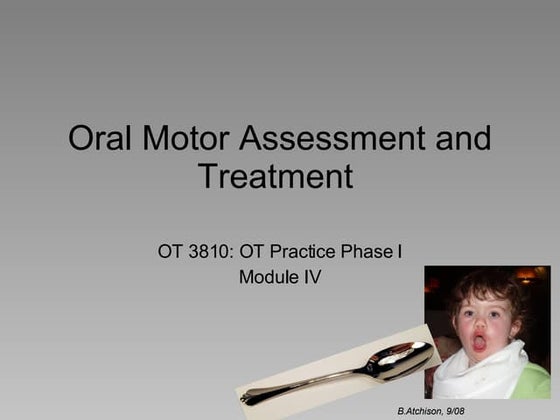 Oral Motor Assessment and Treatment

OT 3810: OT Practice Phase I
Module IV

B.Atchison, 9/08